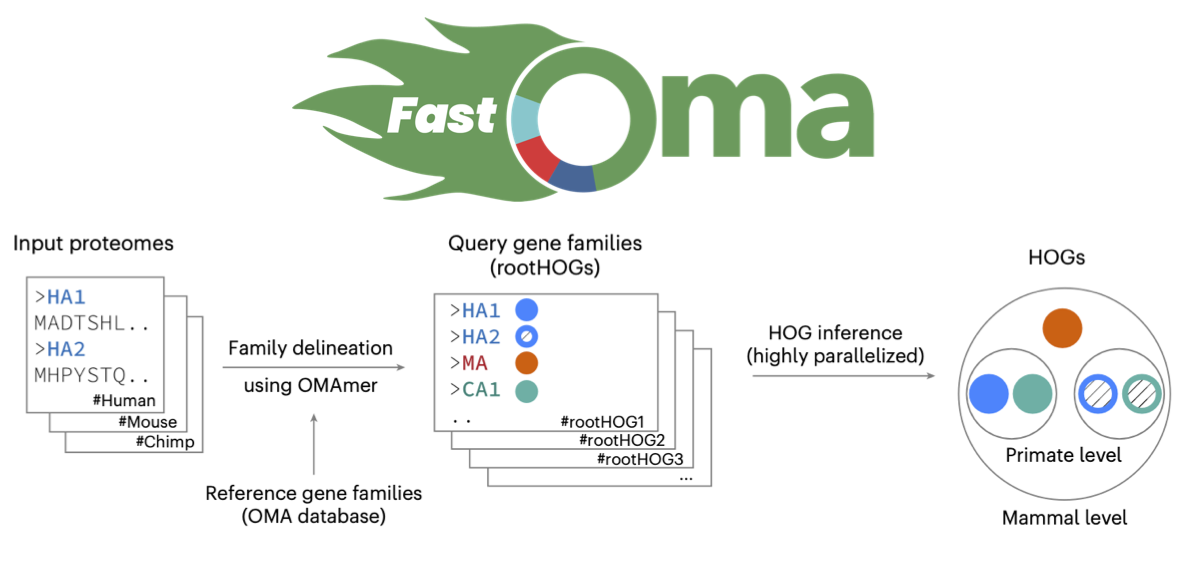 Fast Oma

Input proteomes

>HA1
MADTSHL..
>HA2
MHPYSTQ..
#Human
#Mouse
#Chimp

Family delineation
using OMAmer

Reference gene families
(OMA database)

Query gene families
(rootHOGs)

>HA1
>HA2
>MA
>CA1
..
#rootHOG1
#rootHOG2
#rootHOG3
...

HOG inference
(highly parallelized)

HOGs

Primate level

Mammal level